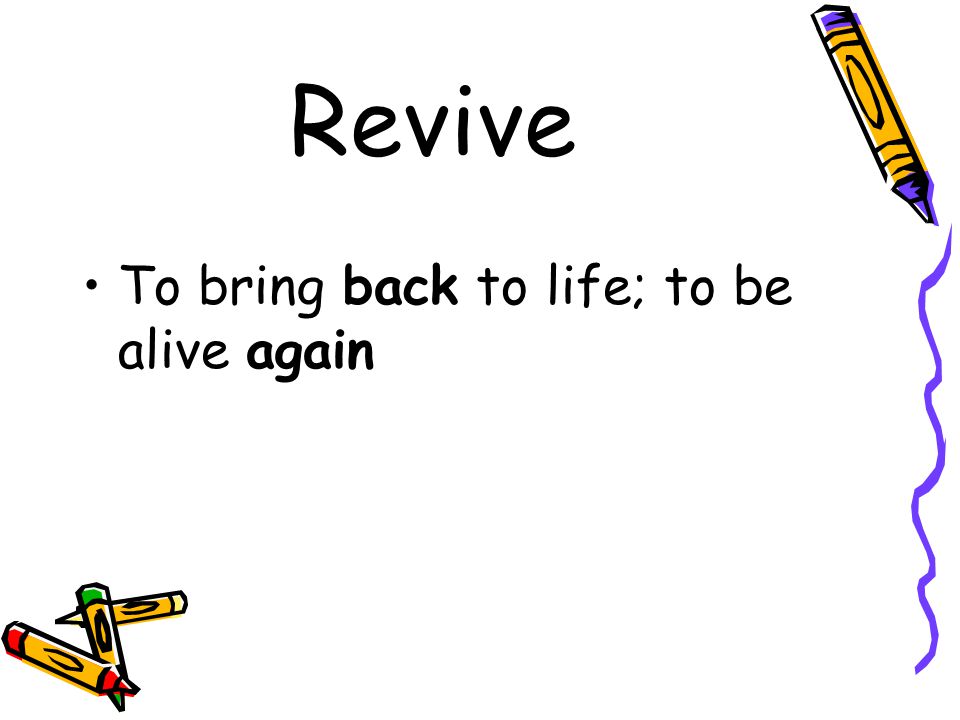 Revive

• To bring back to life; to be alive again